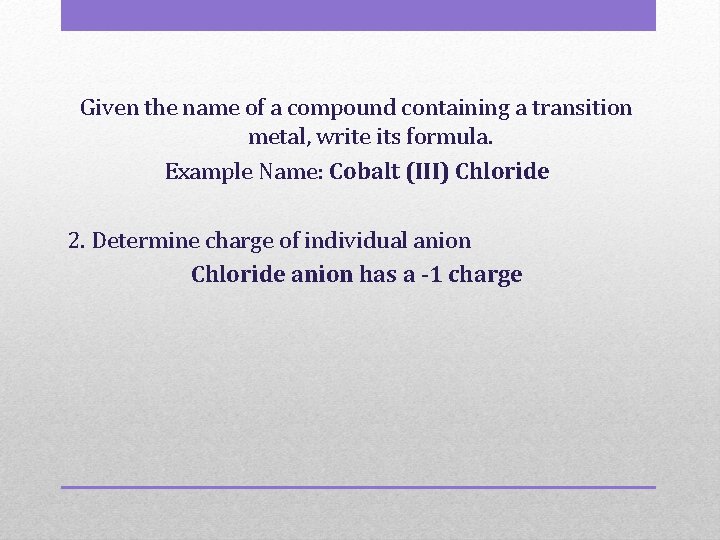 Given the name of a compound containing a transition metal, write its formula.

Example Name: Cobalt (III) Chloride

2. Determine charge of individual anion

Chloride anion has a -1 charge